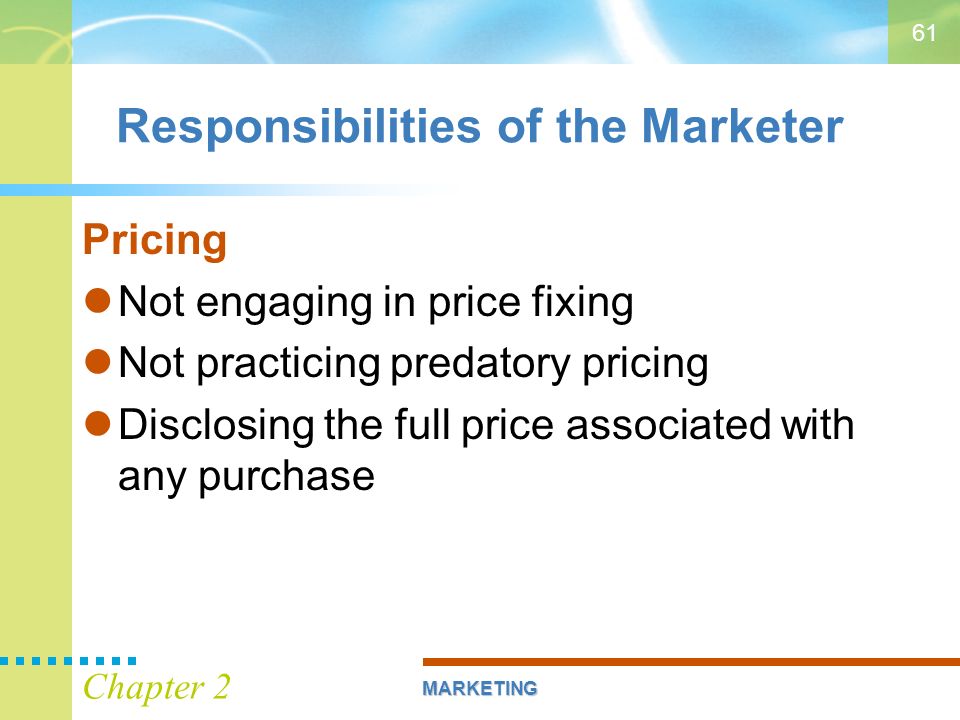 61

Responsibilities of the Marketer

Pricing

Not engaging in price fixing

Not practicing predatory pricing

Disclosing the full price associated with any purchase

Chapter 2

MARKETING